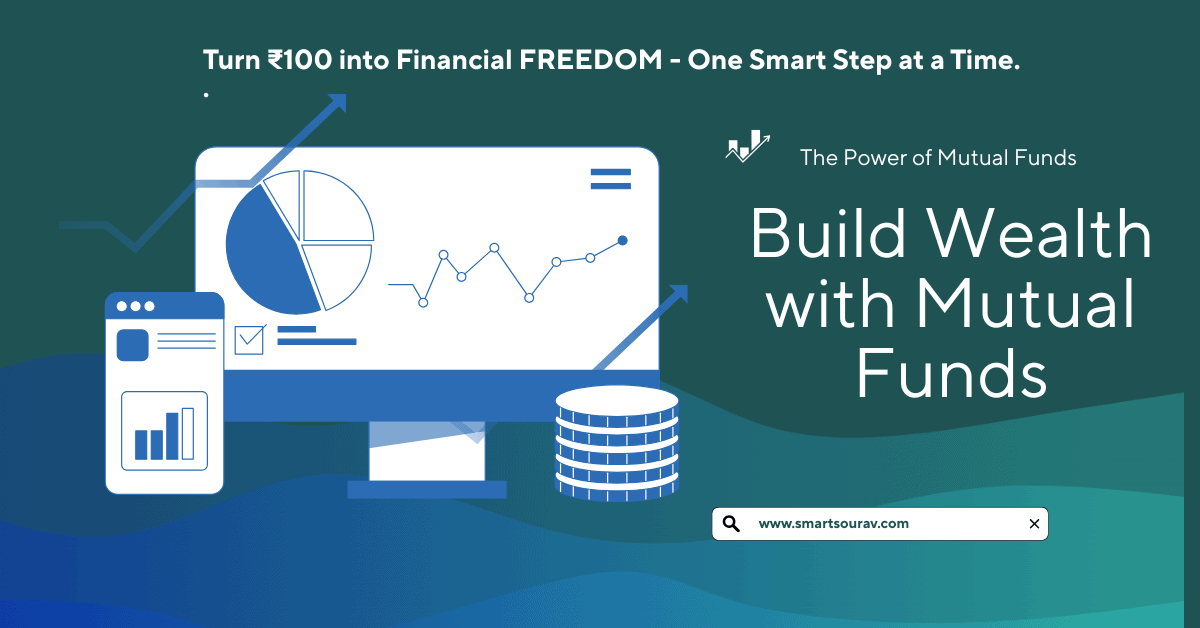 Turn ₹100 into Financial FREEDOM - One Smart Step at a Time.
.

The Power of Mutual Funds

Build Wealth with Mutual Funds

www.smartsourav.com